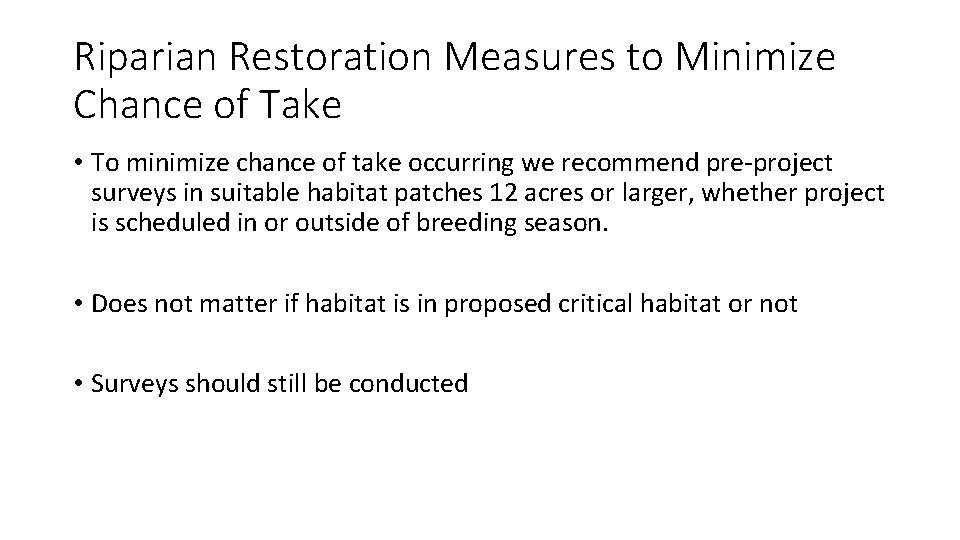 Riparian Restoration Measures to Minimize Chance of Take

• To minimize chance of take occurring we recommend pre-project surveys in suitable habitat patches 12 acres or larger, whether project is scheduled in or outside of breeding season.

• Does not matter if habitat is in proposed critical habitat or not

• Surveys should still be conducted